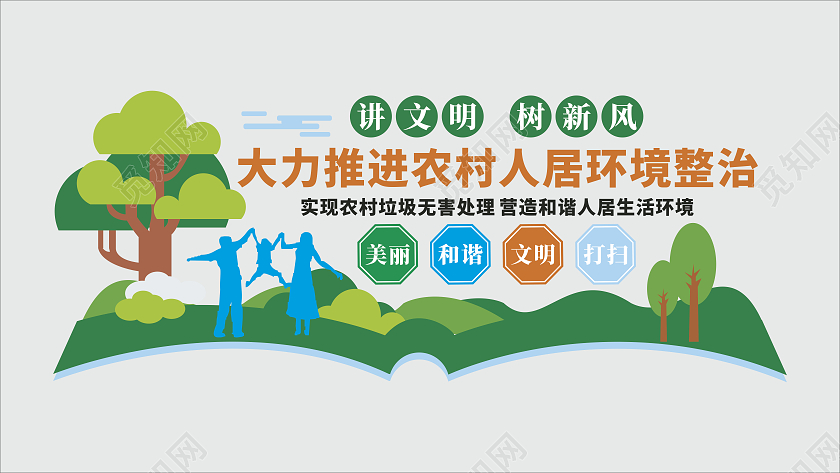 讲文明 树新风

大力推进农村人居环境整治

实现农村垃圾无害处理 营造和谐人居生活环境

美丽 和谐 文明 打扫

觅知网